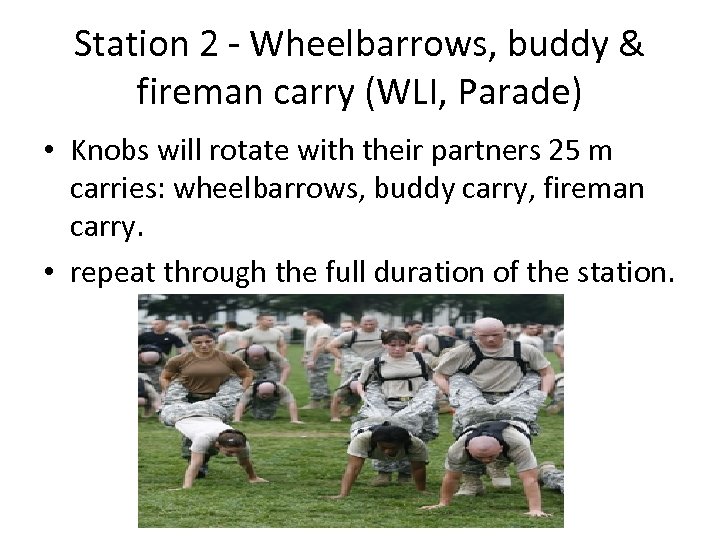 Station 2 - Wheelbarrows, buddy & fireman carry (WLI, Parade)

• Knobs will rotate with their partners 25 m carries: wheelbarrows, buddy carry, fireman carry.

• repeat through the full duration of the station.